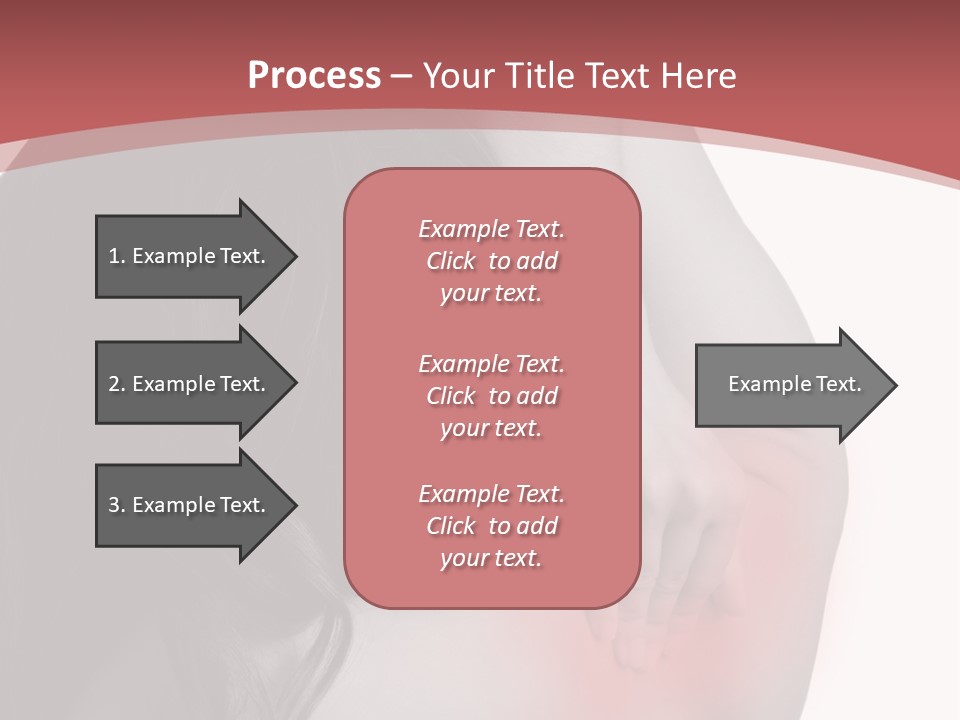 Process – Your Title Text Here

1. Example Text.

2. Example Text.

3. Example Text.

Example Text. Click to add your text.

Example Text. Click to add your text.

Example Text. Click to add your text.

Example Text.